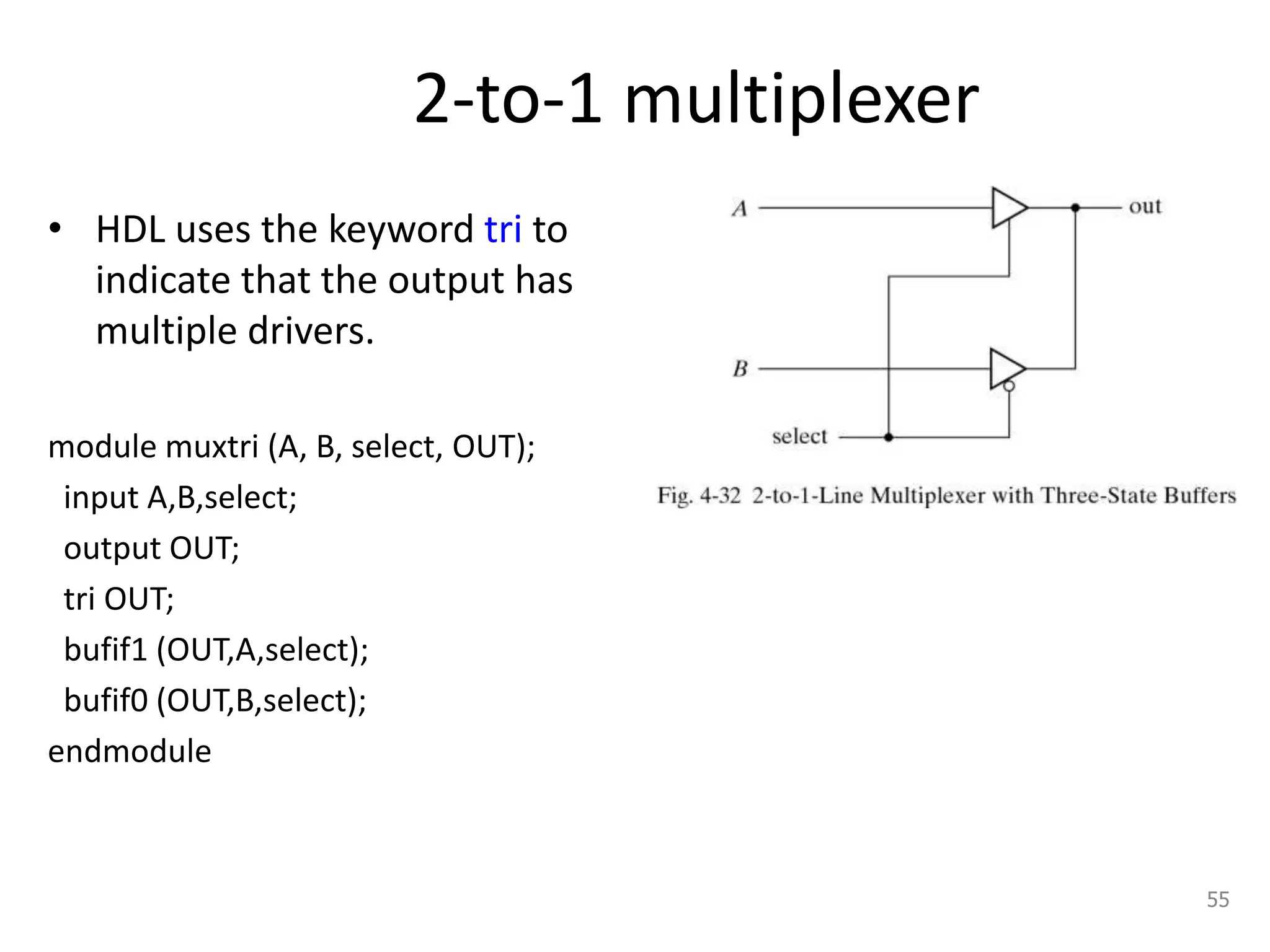 2-to-1 multiplexer

• HDL uses the keyword tri to indicate that the output has multiple drivers.

module muxtri (A, B, select, OUT);
input A,B,select;
output OUT;
tri OUT;
bufif1 (OUT,A,select);
bufif0 (OUT,B,select);
endmodule

A
out
B
select

Fig. 4-32 2-to-1-Line Multiplexer with Three-State Buffers

55